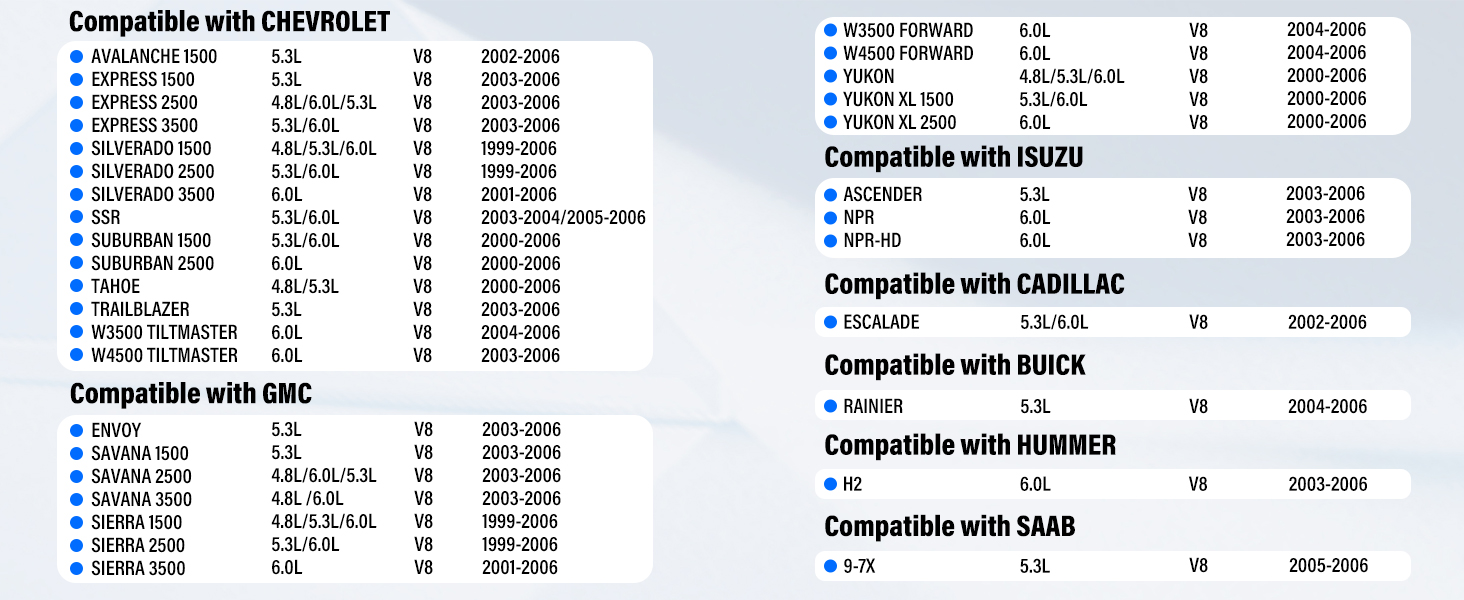 Compatible with CHEVROLET

| | | | |
|---|---|---|---|
| AVALANCHE 1500 | 5.3L | V8 | 2002-2006 |
| EXPRESS 1500 | 5.3L | V8 | 2003-2006 |
| EXPRESS 2500 | 4.8L/6.0L/5.3L | V8 | 2003-2006 |
| EXPRESS 3500 | 5.3L/6.0L | V8 | 2003-2006 |
| SILVERADO 1500 | 4.8L/5.3L/6.0L | V8 | 1999-2006 |
| SILVERADO 2500 | 5.3L/6.0L | V8 | 1999-2006 |
| SILVERADO 3500 | 6.0L | V8 | 2001-2006 |
| SSR | 5.3L/6.0L | V8 | 2003-2004/2005-2006 |
| SUBURBAN 1500 | 5.3L/6.0L | V8 | 2000-2006 |
| SUBURBAN 2500 | 6.0L | V8 | 2000-2006 |
| TAHOE | 4.8L/5.3L | V8 | 2000-2006 |
| TRAILBLAZER | 5.3L | V8 | 2003-2006 |
| W3500 TILTMASTER | 6.0L | V8 | 2004-2006 |
| W4500 TILTMASTER | 6.0L | V8 | 2003-2006 |

Compatible with GMC

| | | | |
|---|---|---|---|
| ENVOY | 5.3L | V8 | 2003-2006 |
| SAVANA 1500 | 5.3L | V8 | 2003-2006 |
| SAVANA 2500 | 4.8L/6.0L/5.3L | V8 | 2003-2006 |
| SAVANA 3500 | 4.8L /6.0L | V8 | 2003-2006 |
| SIERRA 1500 | 4.8L/5.3L/6.0L | V8 | 1999-2006 |
| SIERRA 2500 | 5.3L/6.0L | V8 | 1999-2006 |
| SIERRA 3500 | 6.0L | V8 | 2001-2006 |
| W3500 FORWARD | 6.0L | V8 | 2004-2006 |
| W4500 FORWARD | 6.0L | V8 | 2004-2006 |
| YUKON | 4.8L/5.3L/6.0L | V8 | 2000-2006 |
| YUKON XL 1500 | 5.3L/6.0L | V8 | 2000-2006 |
| YUKON XL 2500 | 6.0L | V8 | 2000-2006 |

Compatible with ISUZU

| | | | |
|---|---|---|---|
| ASCENDER | 5.3L | V8 | 2003-2006 |
| NPR | 6.0L | V8 | 2003-2006 |
| NPR-HD | 6.0L | V8 | 2003-2006 |

Compatible with CADILLAC

| | | | |
|---|---|---|---|
| ESCALADE | 5.3L/6.0L | V8 | 2002-2006 |

Compatible with BUICK

| | | | |
|---|---|---|---|
| RAINIER | 5.3L | V8 | 2004-2006 |

Compatible with HUMMER

| | | | |
|---|---|---|---|
| H2 | 6.0L | V8 | 2003-2006 |

Compatible with SAAB

| | | | |
|---|---|---|---|
| 9-7X | 5.3L | V8 | 2005-2006 |